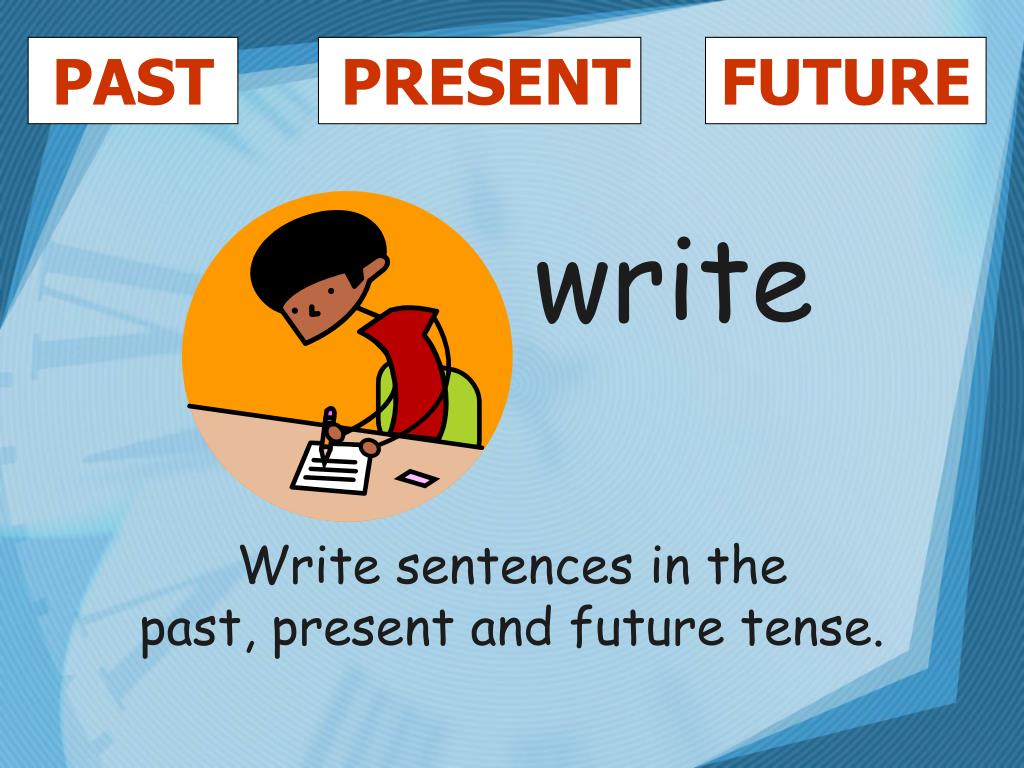 PAST PRESENT FUTURE

write

Write sentences in the past, present and future tense.